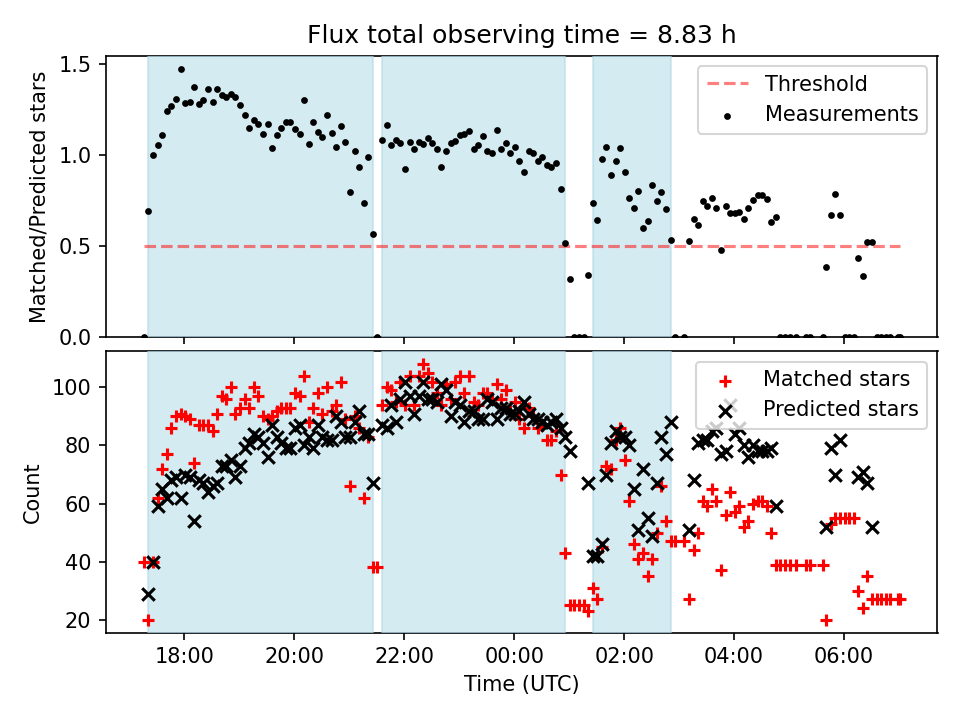 Flux total observing time = 8.83 h

Matched/Predicted stars

1.5
1.0
0.5
0.0

Threshold
Measurements

Count

100
80
60
40
20

Matched stars
Predicted stars

18:00
20:00
22:00
00:00
02:00
04:00
06:00

Time (UTC)